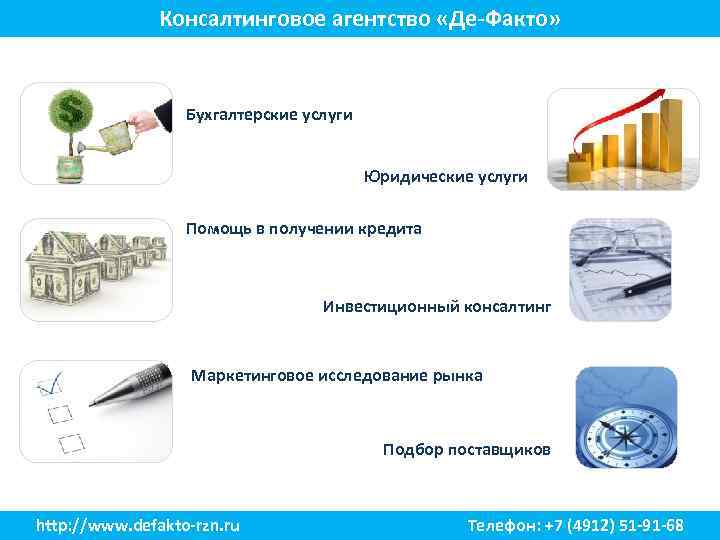 Консалтинговое агентство «Де-Факто»

Бухгалтерские услуги

Юридические услуги

Помощь в получении кредита

Инвестиционный консалтинг

Маркетинговое исследование рынка

Подбор поставщиков

http://www.defakto-rzn.ru

Телефон: +7 (4912) 51-91-68